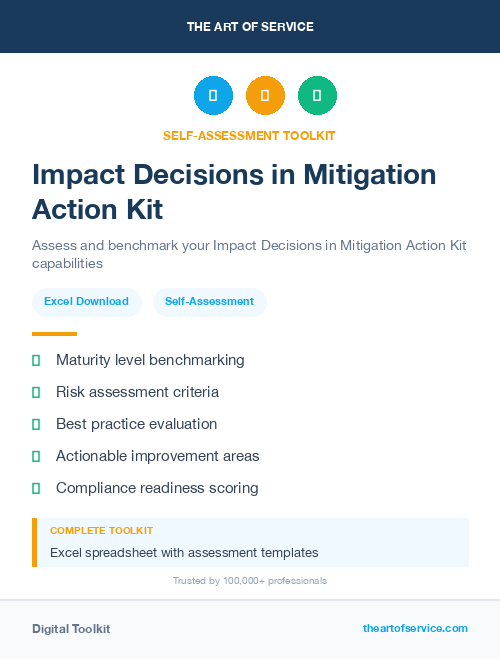 THE ART OF SERVICE

SELF-ASSESSMENT TOOLKIT

Impact Decisions in Mitigation Action Kit

Assess and benchmark your Impact Decisions in Mitigation Action Kit capabilities

Excel Download

Self-Assessment

Maturity level benchmarking

Risk assessment criteria

Best practice evaluation

Actionable improvement areas

Compliance readiness scoring

COMPLETE TOOLKIT

Excel spreadsheet with assessment templates

Trusted by 100,000+ professionals

Digital Toolkit

theartofservice.com